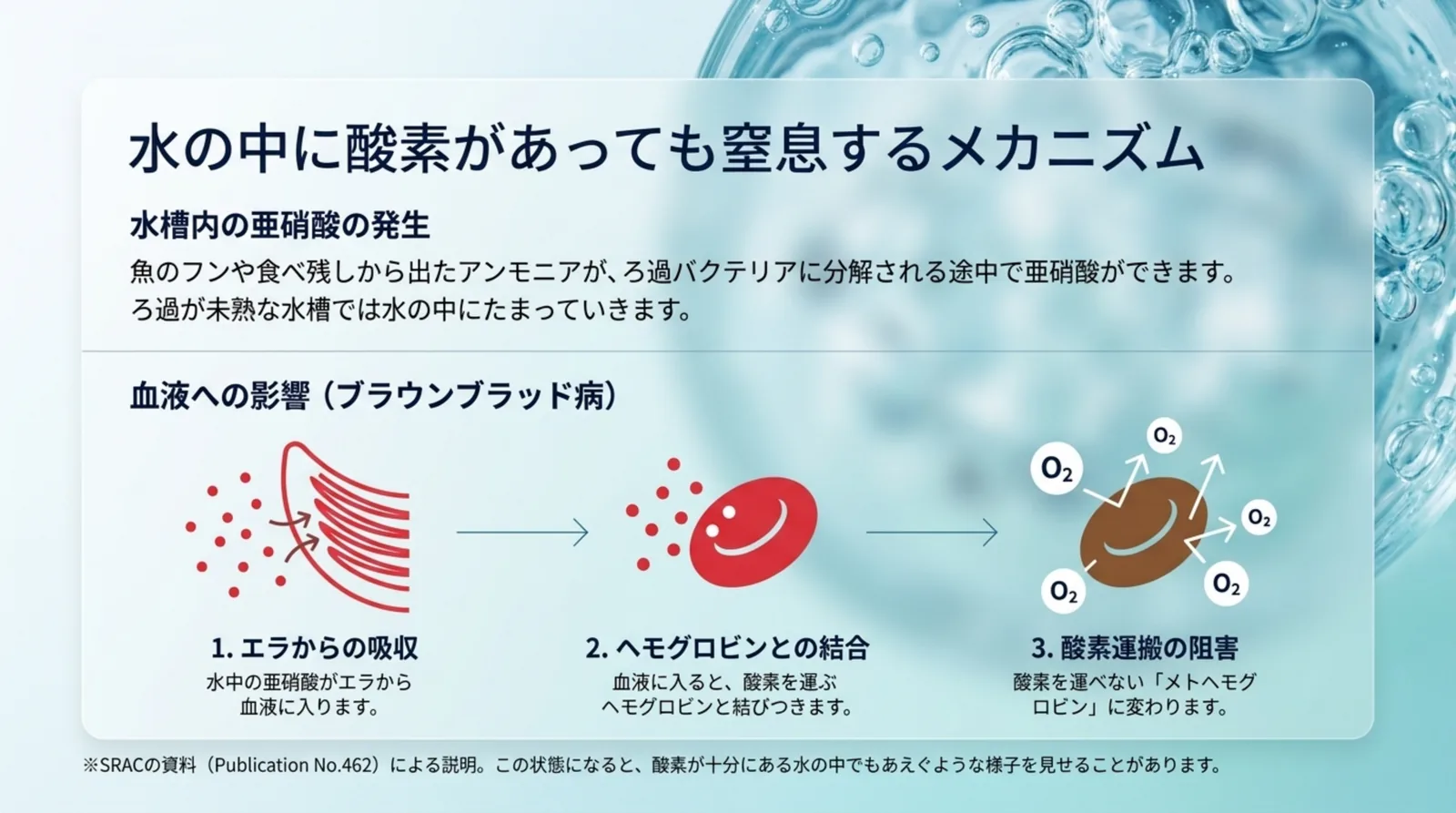 水の中に酸素があっても窒息するメカニズム

水槽内の亜硝酸の発生

魚のフンや食べ残しから出たアンモニアが、ろ過バクテリアに分解される途中で亜硝酸ができます。ろ過が未熟な水槽では水の中にたまっていきます。

血液への影響（ブラウンブラッド病）

$O_2$ $O_2$ $O_2$ $O_2$ $O_2$

1. エラからの吸収
水中の亜硝酸がエラから血液に入ります。

2. ヘモグロビンとの結合
血液に入ると、酸素を運ぶヘモグロビンと結びつきます。

3. 酸素運搬の阻害
酸素を運べない「メトヘモグロビン」に変わります。

※SRACの資料（Publication No.462）による説明。この状態になると、酸素が十分にある水の中でもあえぐような様子を見せることがあります。